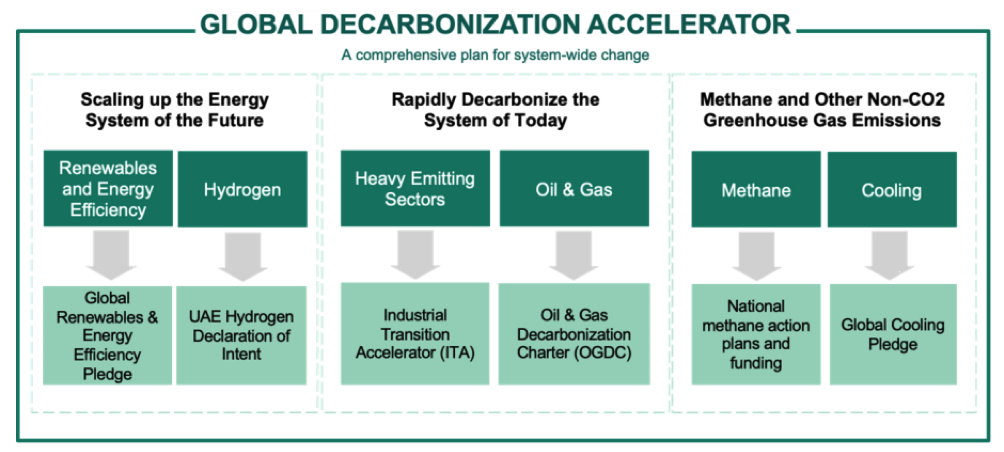 GLOBAL DECARBONIZATION ACCELERATOR

A comprehensive plan for system-wide change

Scaling up the Energy System of the Future

Renewables and Energy Efficiency

Hydrogen

Global Renewables & Energy Efficiency Pledge

UAE Hydrogen Declaration of Intent

Rapidly Decarbonize the System of Today

Heavy Emitting Sectors

Oil & Gas

Industrial Transition Accelerator (ITA)

Oil & Gas Decarbonization Charter (OGDC)

Methane and Other Non-CO2 Greenhouse Gas Emissions

Methane

Cooling

National methane action plans and funding

Global Cooling Pledge